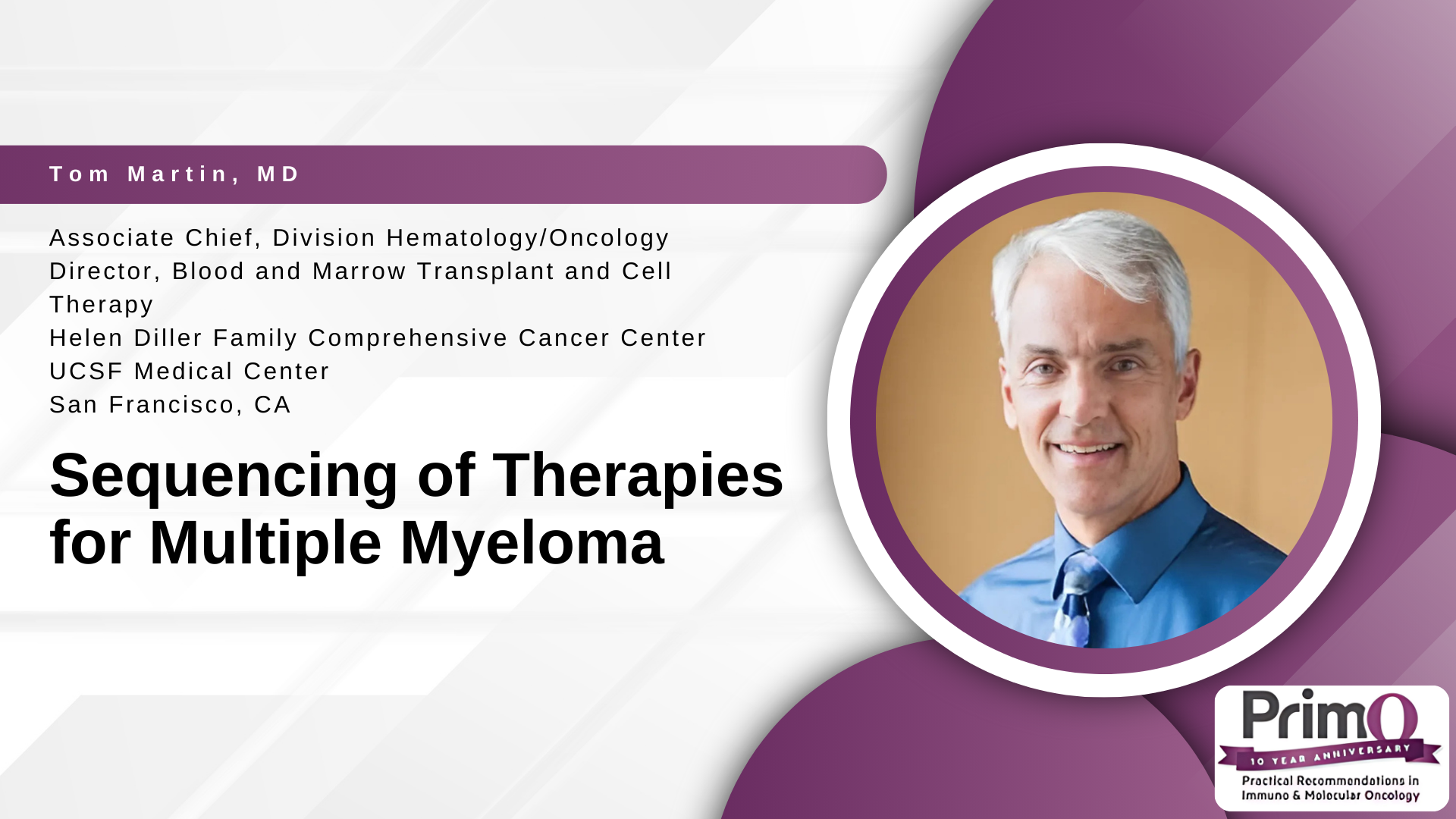 Tom Martin, MD

Associate Chief, Division Hematology/Oncology
Director, Blood and Marrow Transplant and Cell Therapy
Helen Diller Family Comprehensive Cancer Center
UCSF Medical Center
San Francisco, CA

Sequencing of Therapies for Multiple Myeloma

PrimO
10 YEAR ANNIVERSARY
Practical Recommendations in Immuno & Molecular Oncology